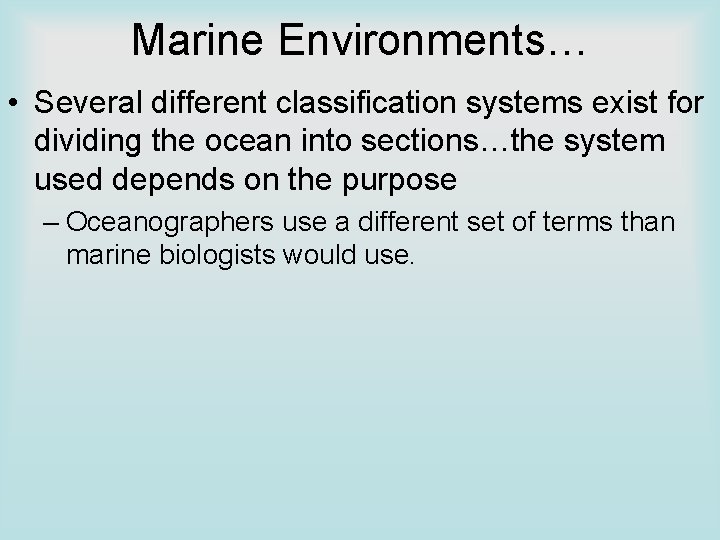 Marine Environments…

• Several different classification systems exist for dividing the ocean into sections…the system used depends on the purpose

– Oceanographers use a different set of terms than marine biologists would use.